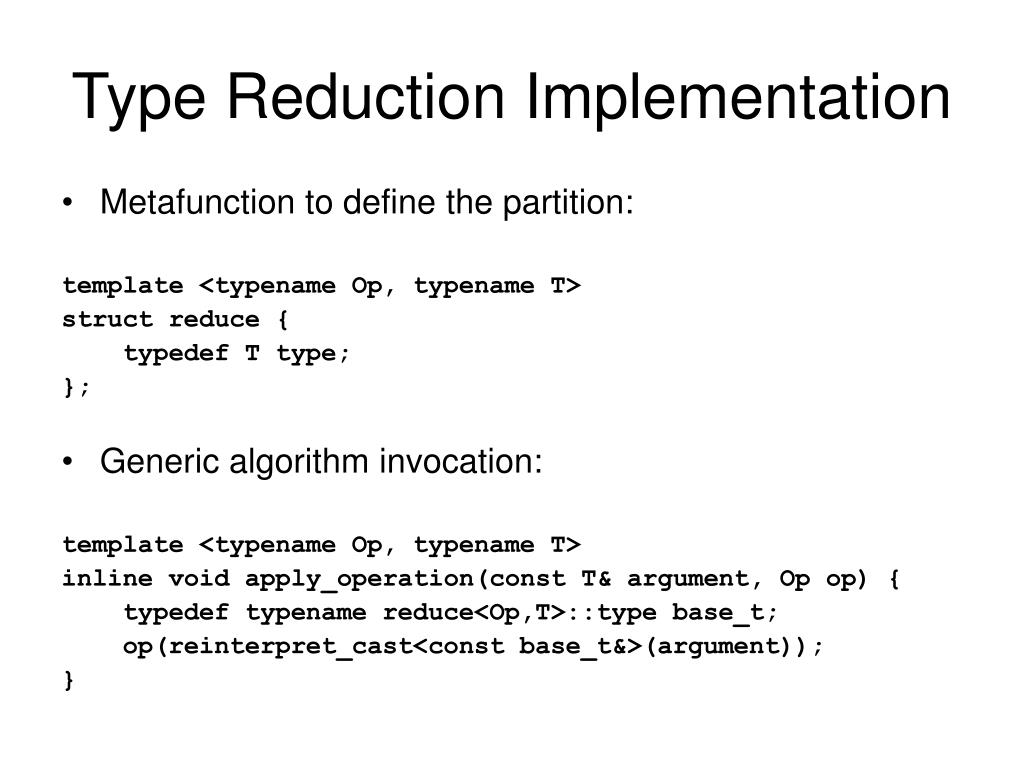 Type Reduction Implementation

• Metafunction to define the partition:

template <typename Op, typename T>
struct reduce {
    typedef T type;
};

• Generic algorithm invocation:

template <typename Op, typename T>
inline void apply_operation(const T& argument, Op op) {
    typedef typename reduce<Op,T>::type base_t;
    op(reinterpret_cast<const base_t&>(argument));
}